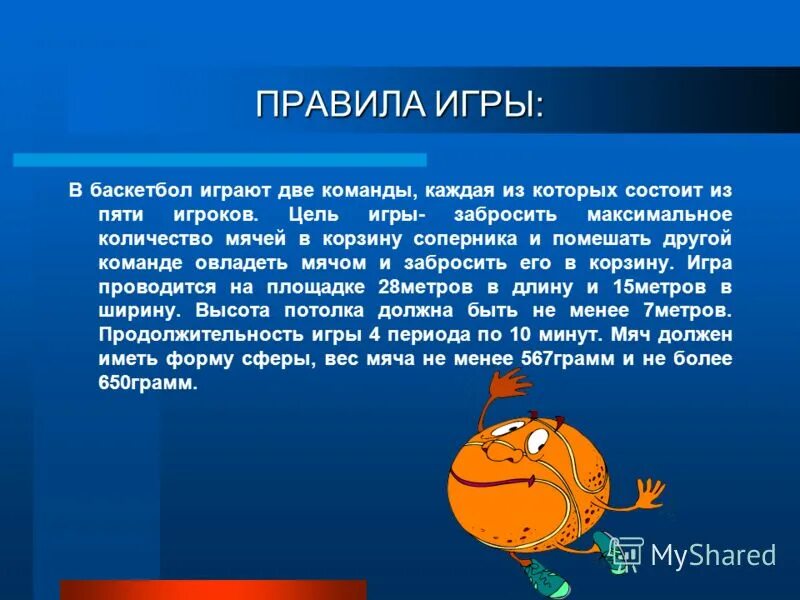 ПРАВИЛА ИГРЫ:

В баскетбол играют две команды, каждая из которых состоит из пяти игроков. Цель игры- забросить максимальное количество мячей в корзину соперника и помешать другой команде овладеть мячом и забросить его в корзину. Игра проводится на площадке 28метров в длину и 15метров в ширину. Высота потолка должна быть не менее 7метров. Продолжительность игры 4 периода по 10 минут. Мяч должен иметь форму сферы, вес мяча не менее 567грамм и не более 650грамм.

MyShared